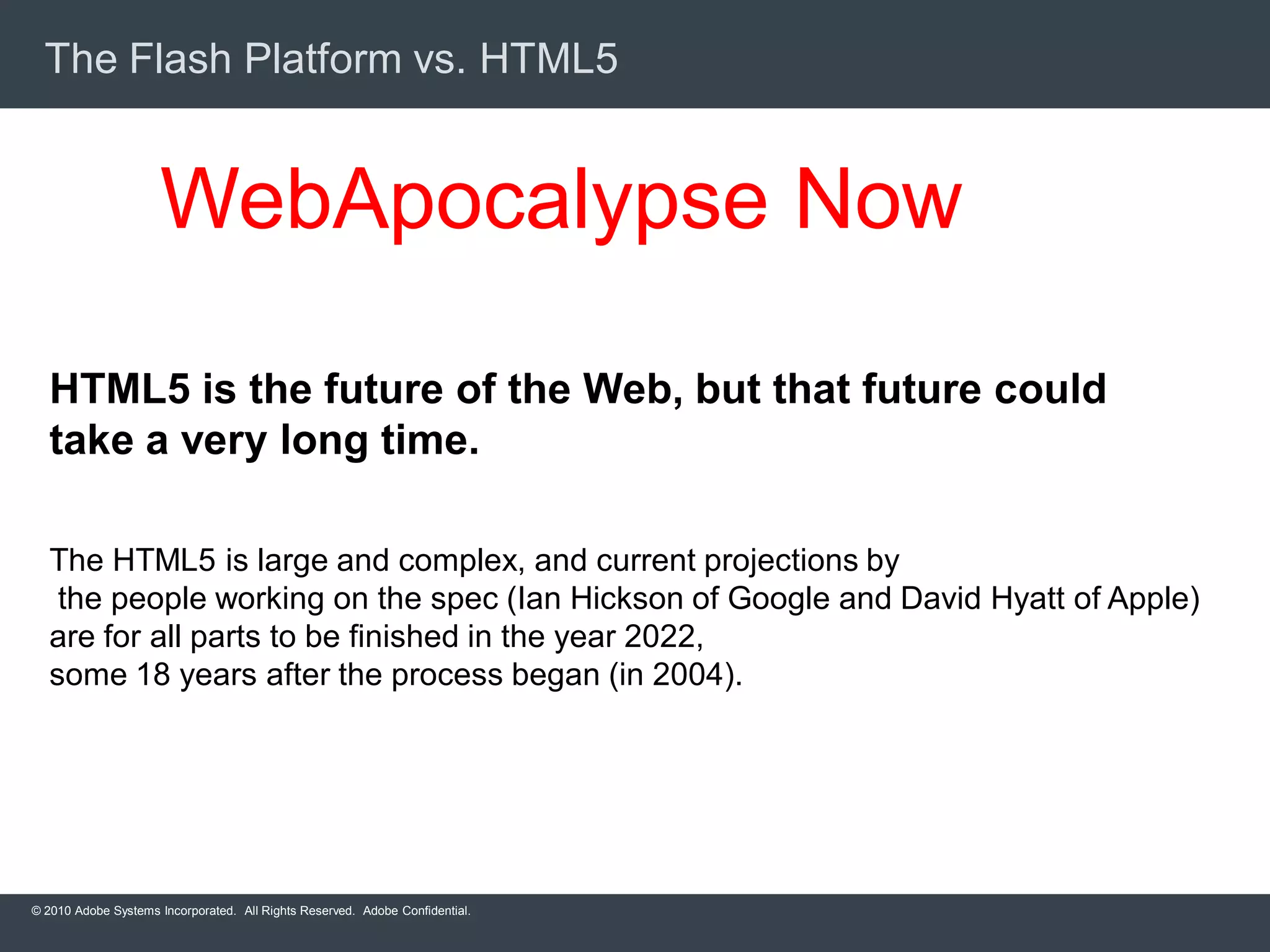 The Flash Platform vs. HTML5

WebApocalypse Now

HTML5 is the future of the Web, but that future could take a very long time.

The HTML5 is large and complex, and current projections by the people working on the spec (Ian Hickson of Google and David Hyatt of Apple) are for all parts to be finished in the year 2022, some 18 years after the process began (in 2004).

© 2010 Adobe Systems Incorporated. All Rights Reserved. Adobe Confidential.